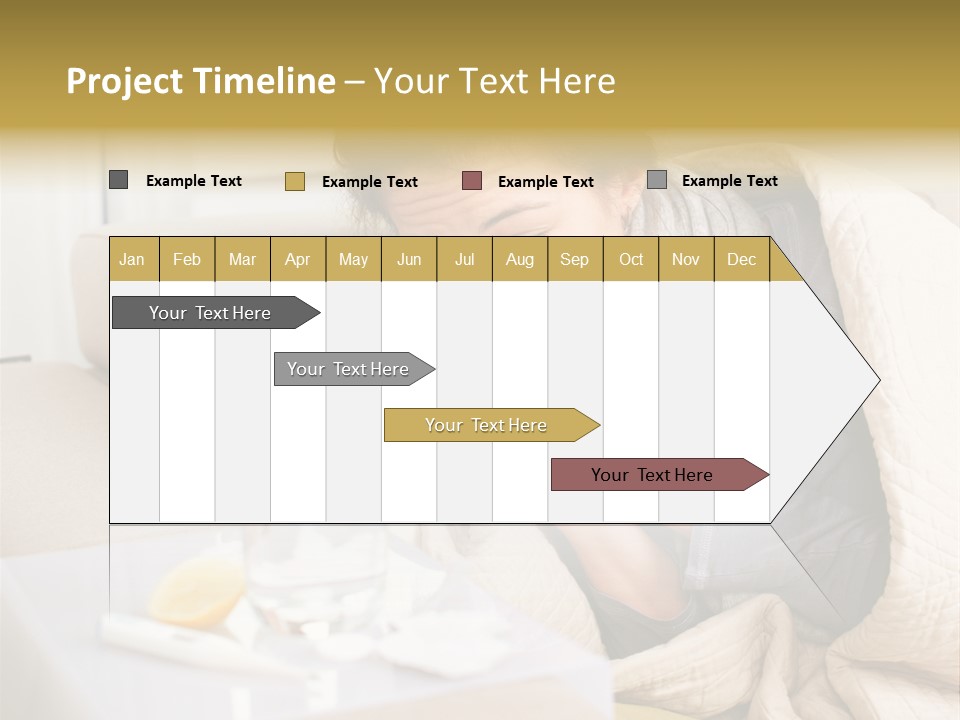 Project Timeline – Your Text Here

Example Text Example Text Example Text Example Text

| Jan | Feb | Mar | Apr | May | Jun | Jul | Aug | Sep | Oct | Nov | Dec |
|---|---|---|---|---|---|---|---|---|---|---|---|

Your Text Here

Your Text Here

Your Text Here

Your Text Here